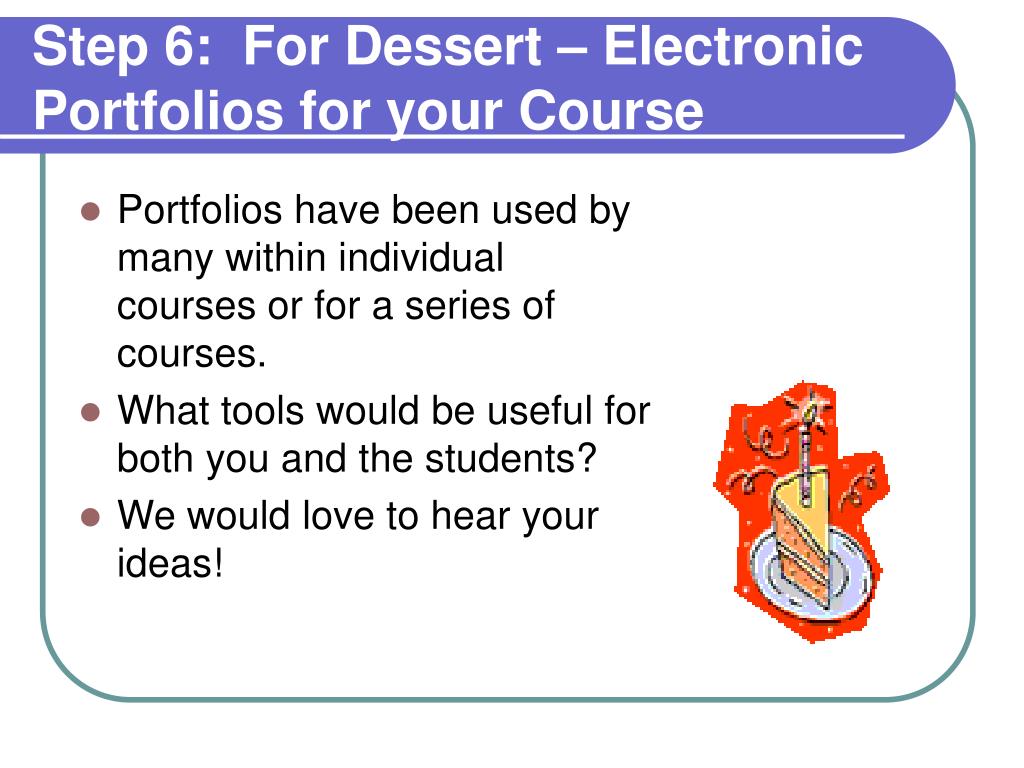 Step 6: For Dessert – Electronic Portfolios for your Course

- Portfolios have been used by many within individual courses or for a series of courses.
- What tools would be useful for both you and the students?
- We would love to hear your ideas!